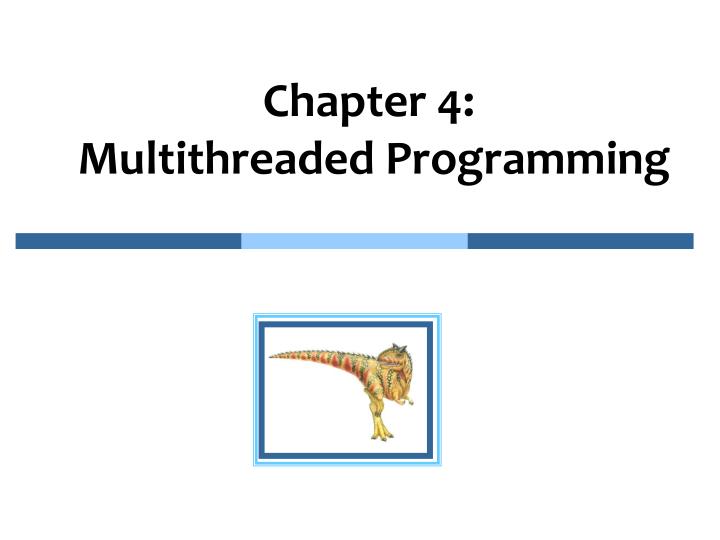 Chapter 4:
Multithreaded Programming